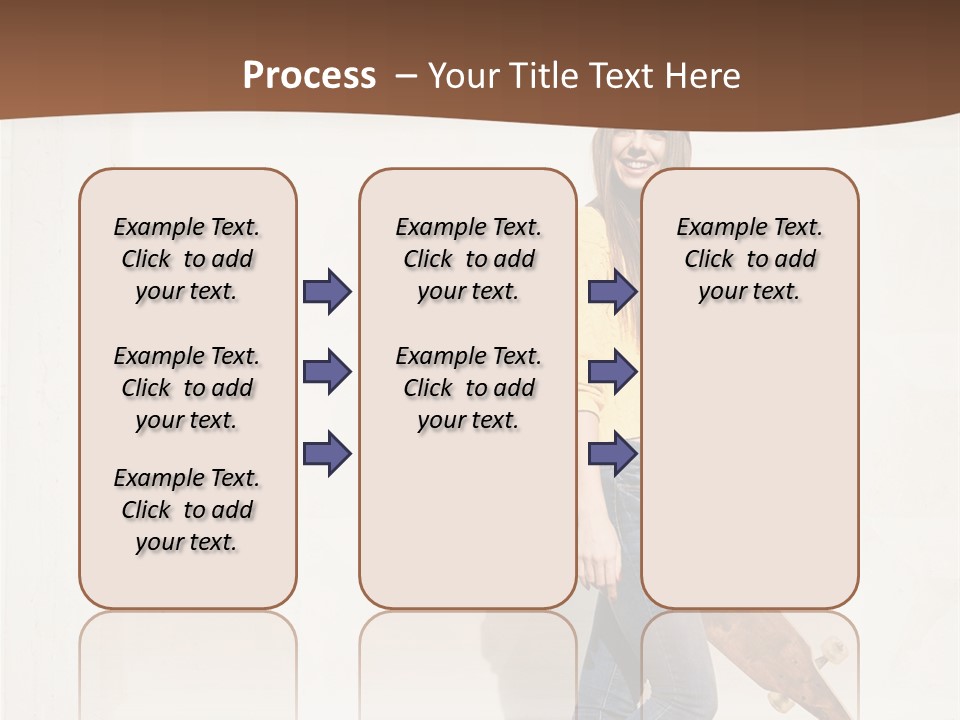 Process – Your Title Text Here

Example Text. Click to add your text.

Example Text. Click to add your text.

Example Text. Click to add your text.

Example Text. Click to add your text.

Example Text. Click to add your text.

Example Text. Click to add your text.